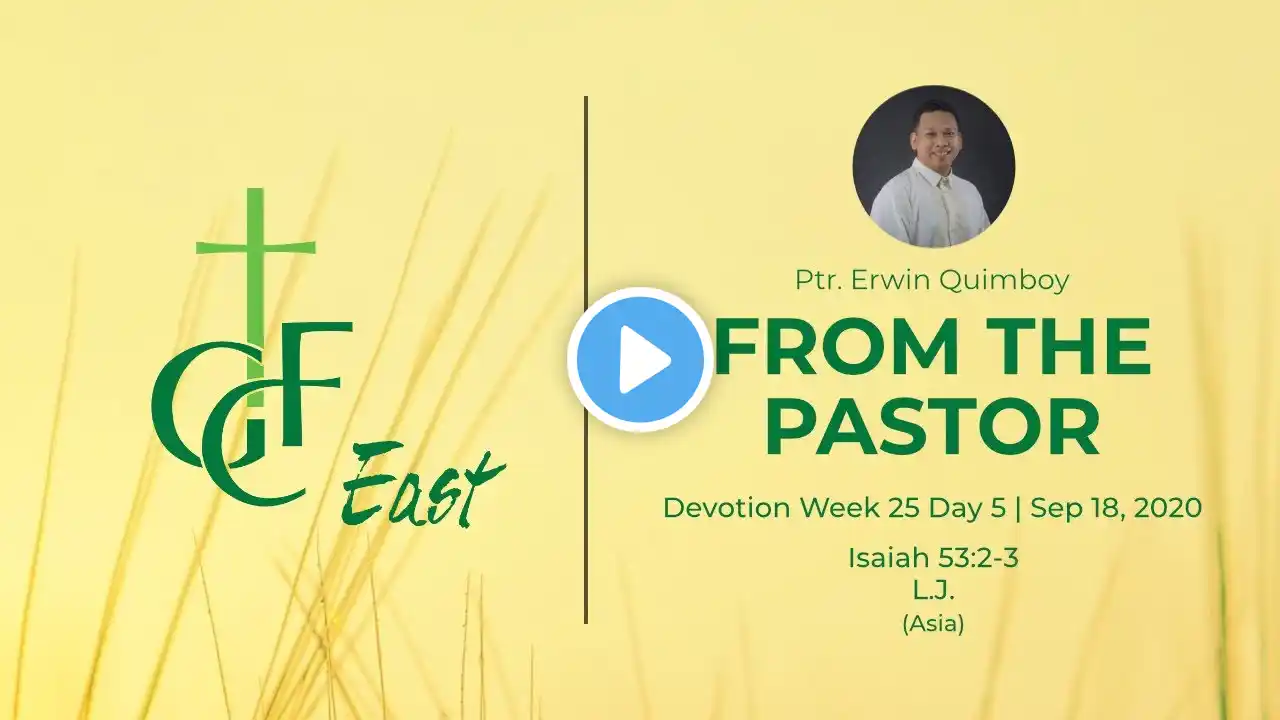 CCF East

Ptr. Erwin Quimboy

FROM THE PASTOR

Devotion Week 25 Day 5 | Sep 18, 2020

Isaiah 53:2-3
L.J.
(Asia)